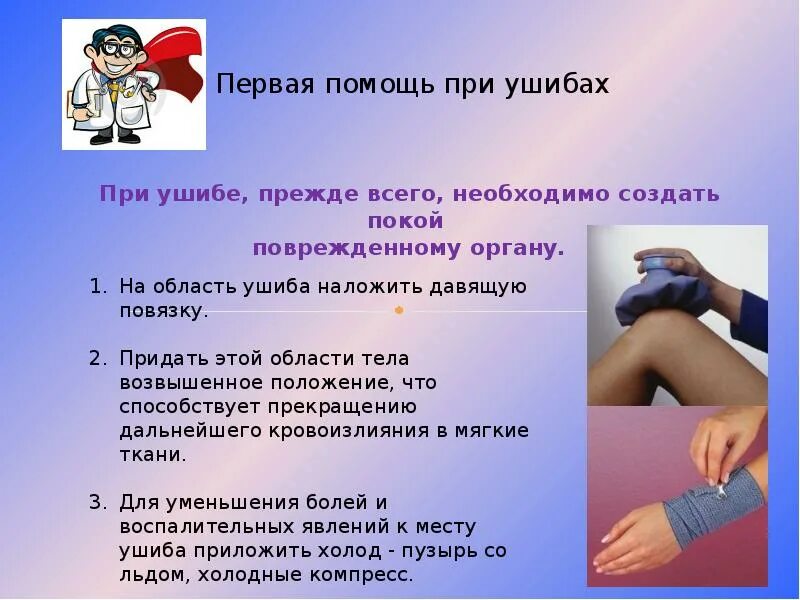 Первая помощь при ушибах

При ушибе, прежде всего, необходимо создать покой поврежденному органу.

1. На область ушиба наложить давящую повязку.

2. Придать этой области тела возвышенное положение, что способствует прекращению дальнейшего кровоизлияния в мягкие ткани.

3. Для уменьшения болей и воспалительных явлений к месту ушиба приложить холод - пузырь со льдом, холодные компресс.